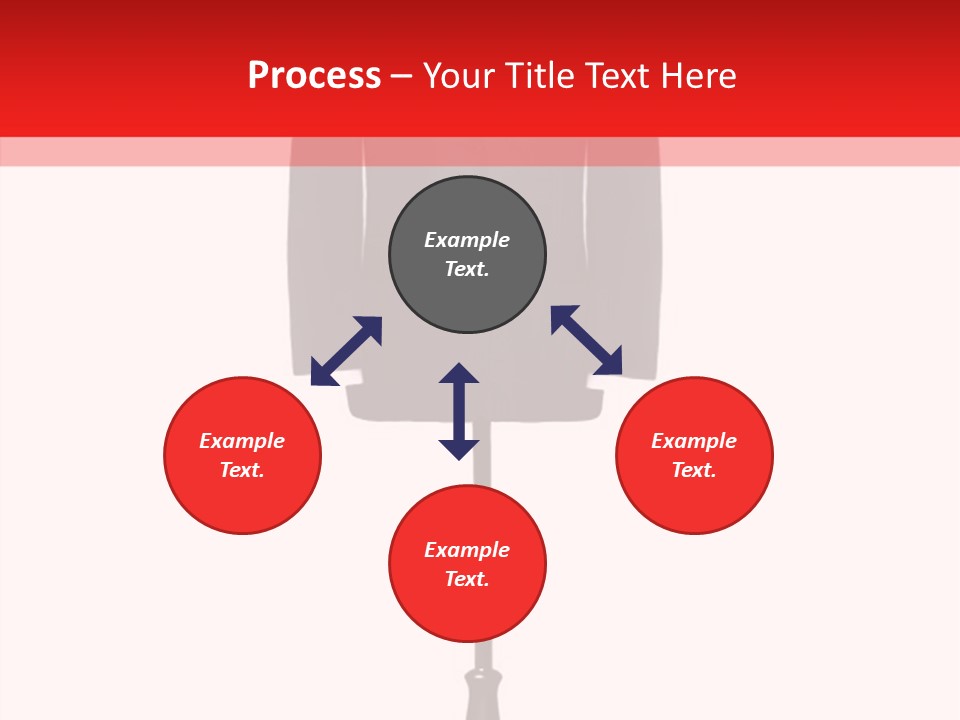 Process – Your Title Text Here

Example Text.

Example Text.

Example Text.

Example Text.